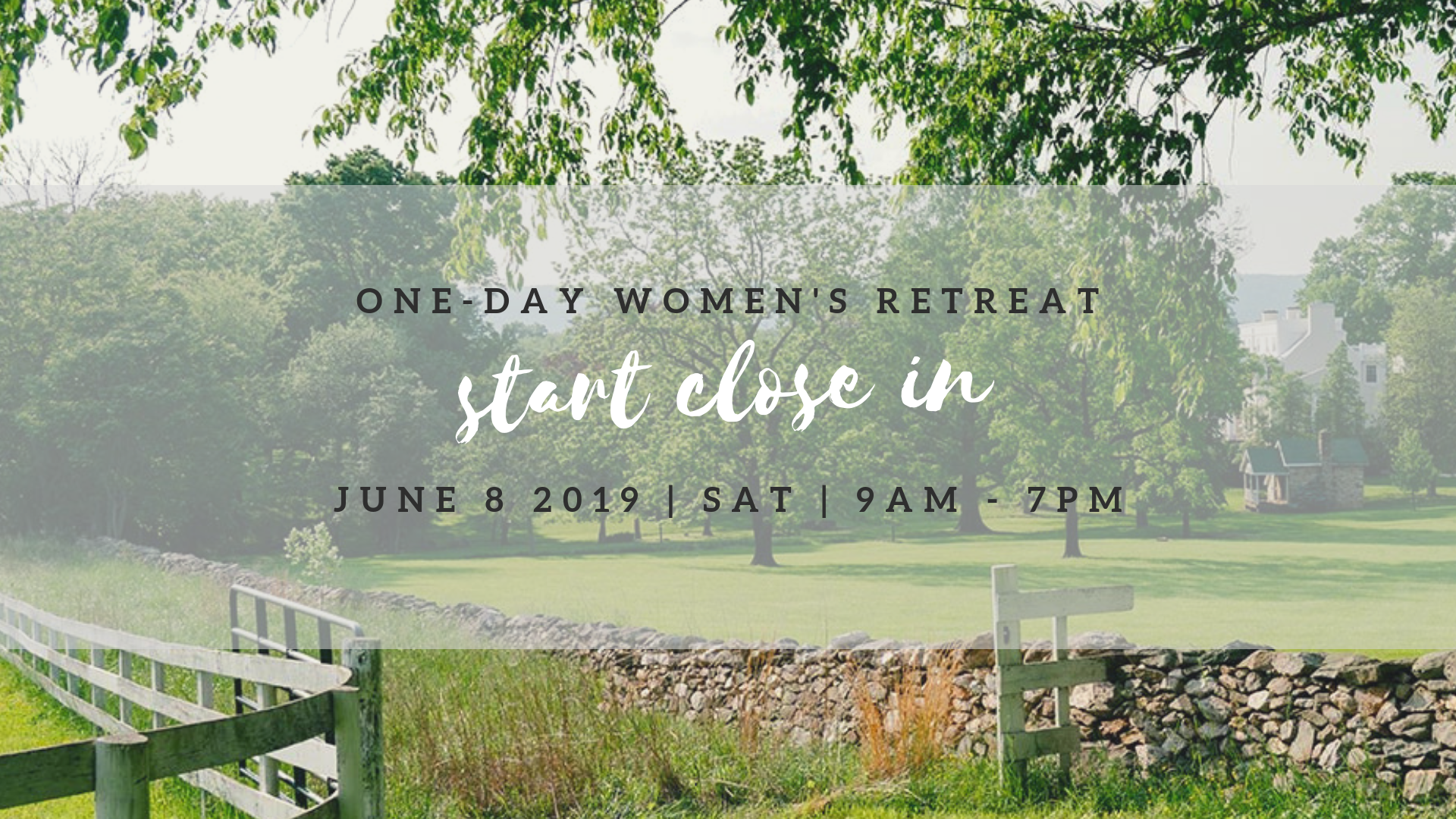 ONE-DAY WOMEN'S RETREAT

start close in

JUNE 8 2019 | SAT | 9AM - 7PM